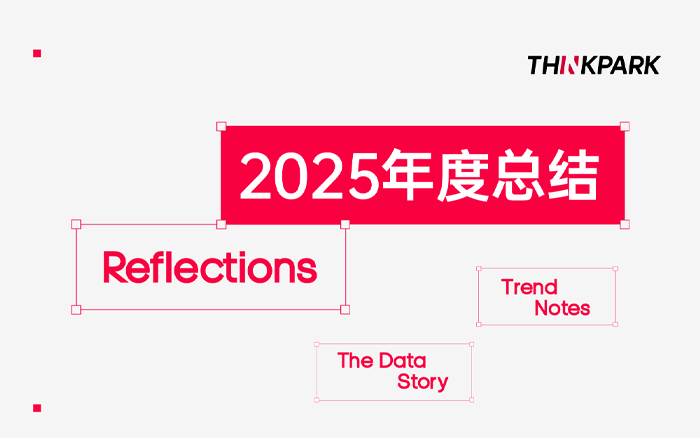 THINKPARK

2025年度总结

Reflections

Trend Notes

The Data Story